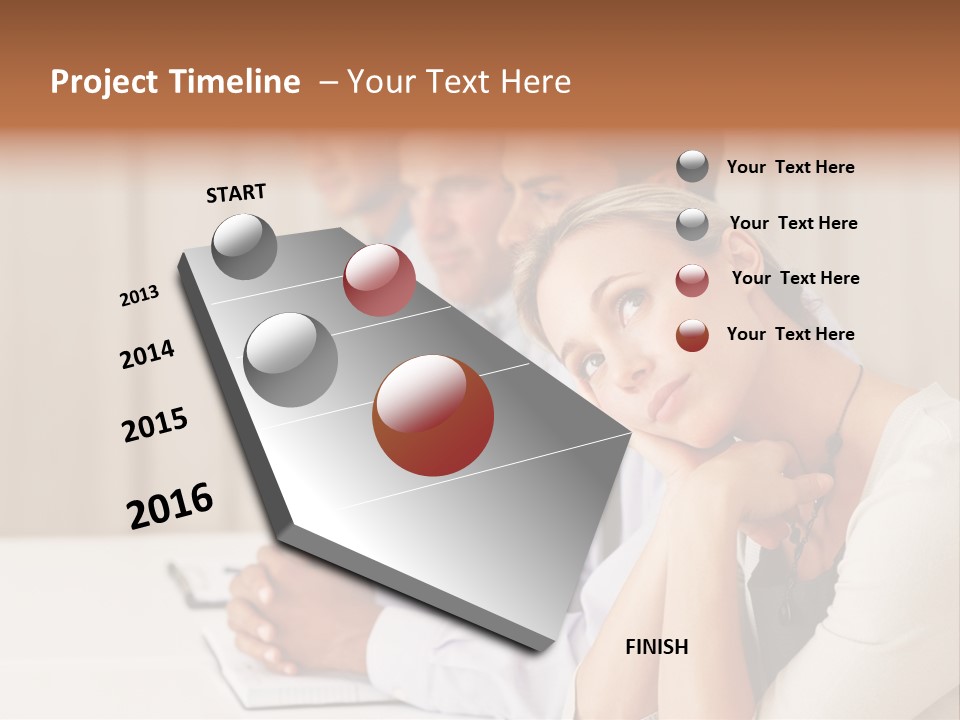 Project Timeline – Your Text Here

START

2013

2014

2015

2016

Your Text Here

Your Text Here

Your Text Here

Your Text Here

FINISH